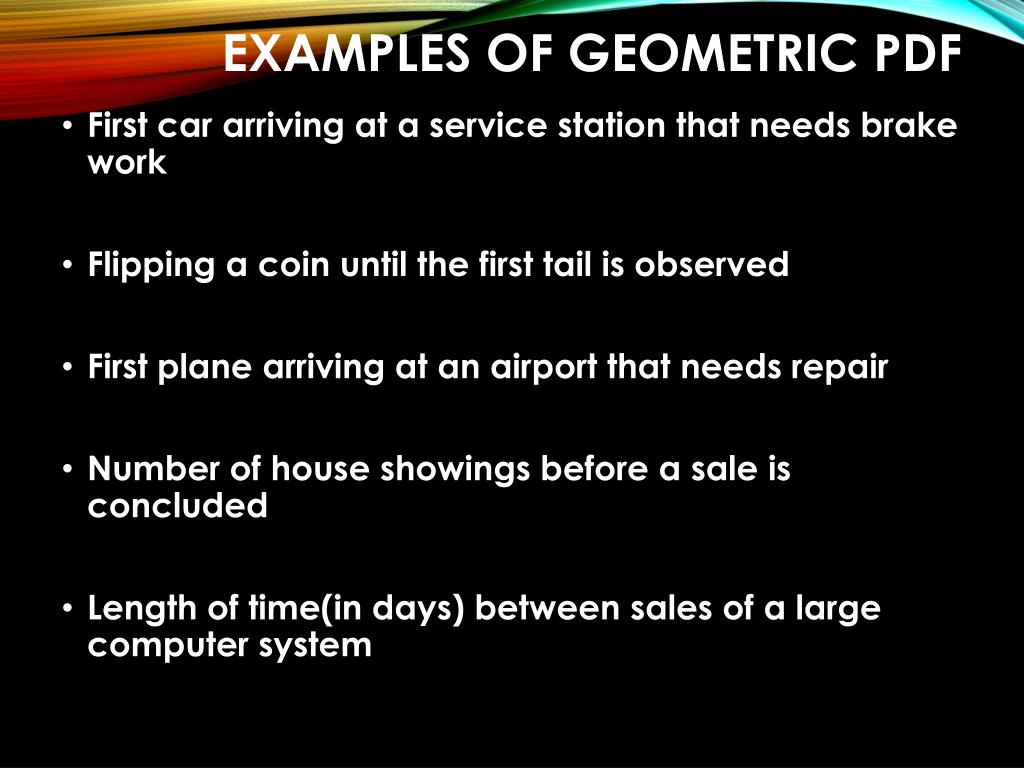 EXAMPLES OF GEOMETRIC PDF

• First car arriving at a service station that needs brake work

• Flipping a coin until the first tail is observed

• First plane arriving at an airport that needs repair

• Number of house showings before a sale is concluded

• Length of time(in days) between sales of a large computer system